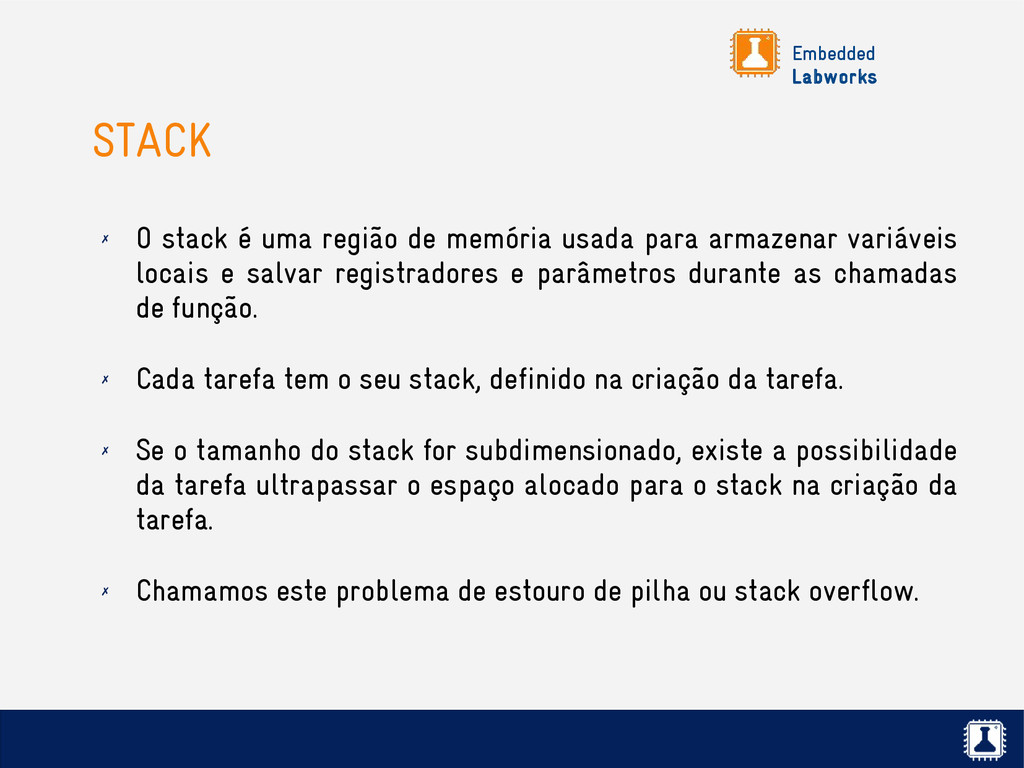 Embedded
Labworks

STACK

✗ O stack é uma região de memória usada para armazenar variáveis locais e salvar registradores e parâmetros durante as chamadas de função.

✗ Cada tarefa tem o seu stack, definido na criação da tarefa.

✗ Se o tamanho do stack for subdimensionado, existe a possibilidade da tarefa ultrapassar o espaço alocado para o stack na criação da tarefa.

✗ Chamamos este problema de estouro de pilha ou stack overflow.